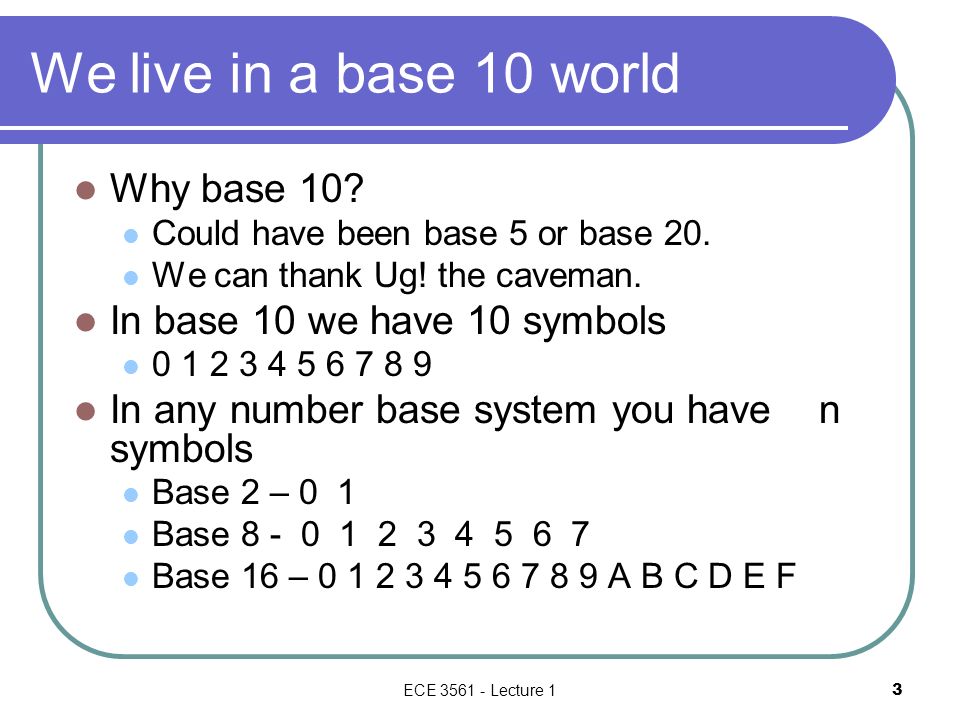 We live in a base 10 world

Why base 10?
Could have been base 5 or base 20.
We can thank Ug! the caveman.
In base 10 we have 10 symbols
0 1 2 3 4 5 6 7 8 9
In any number base system you have n symbols
Base 2 – 0 1
Base 8 - 0 1 2 3 4 5 6 7
Base 16 – 0 1 2 3 4 5 6 7 8 9 A B C D E F

ECE 3561 - Lecture 1

3